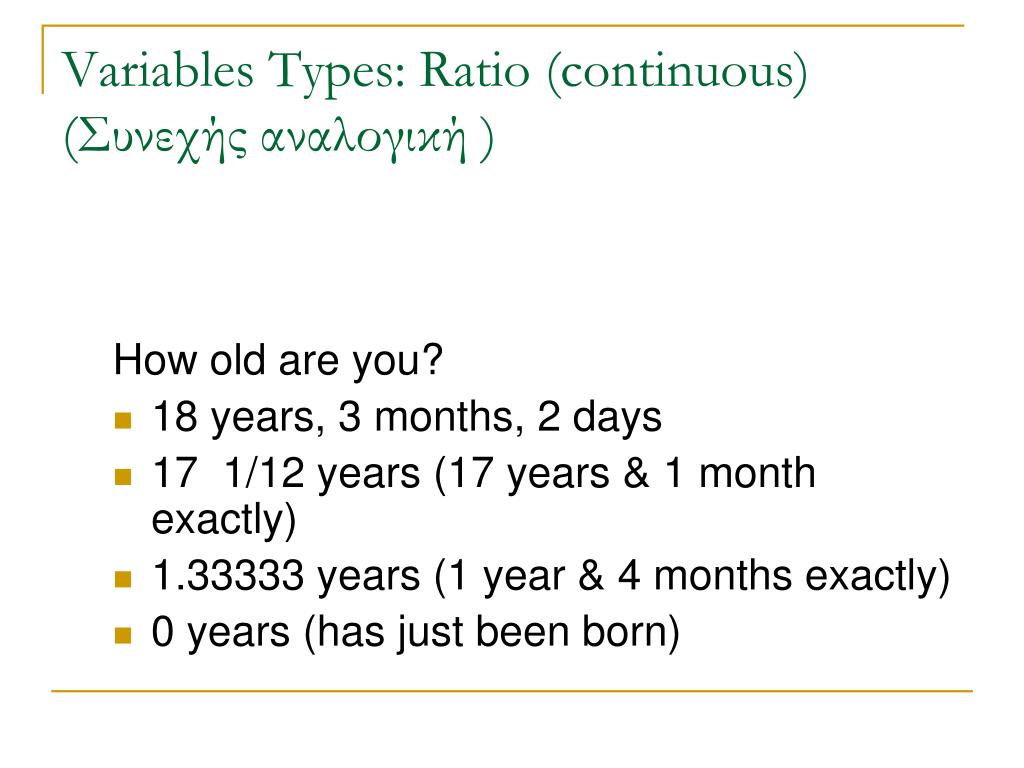 Variables Types: Ratio (continuous) (Συνεχής αναλογική )

How old are you?

- 18 years, 3 months, 2 days
- 17  1/12 years (17 years & 1 month exactly)
- 1.33333 years (1 year & 4 months exactly)
- 0 years (has just been born)